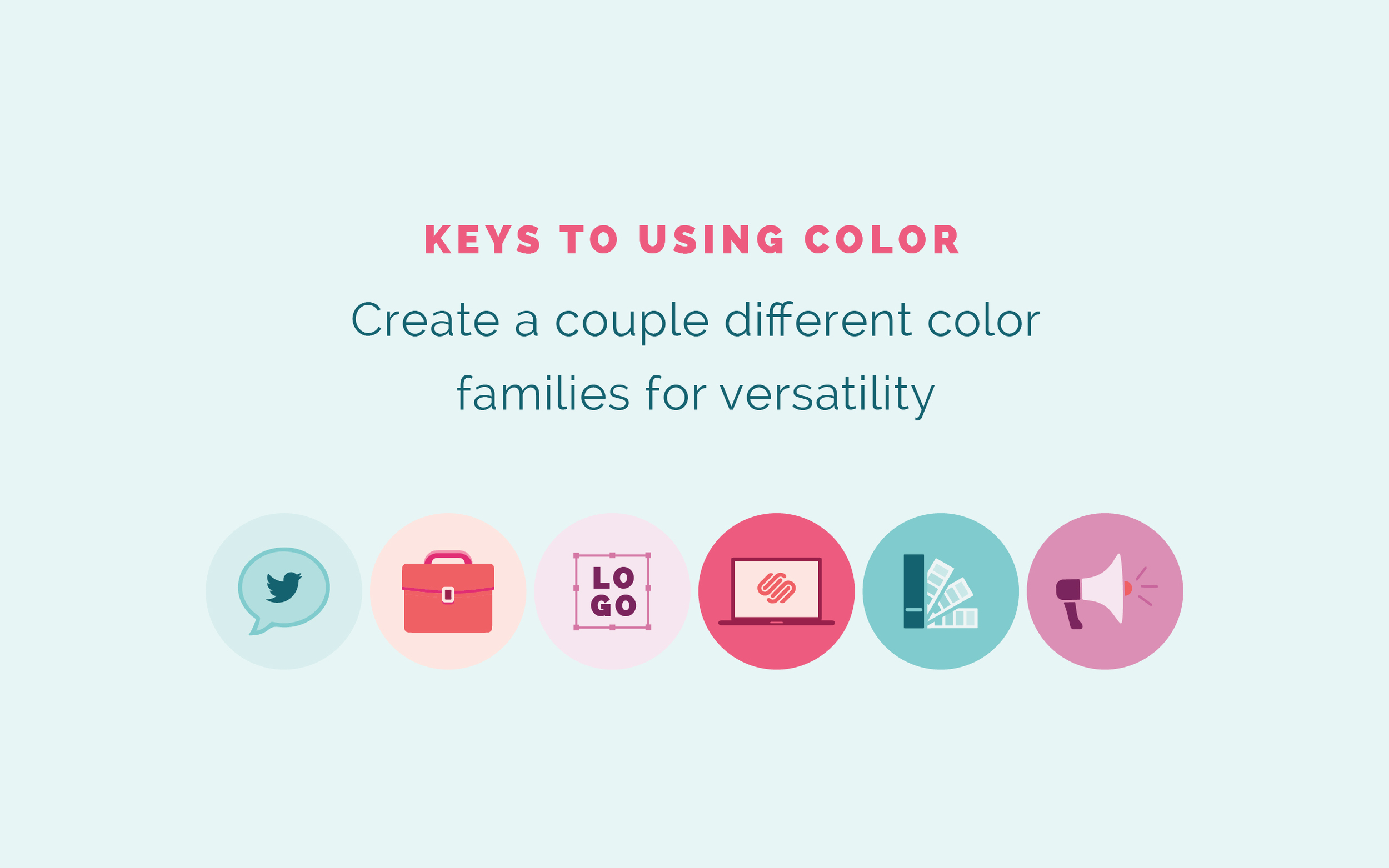 KEYS TO USING COLOR

Create a couple different color families for versatility

LO
GO